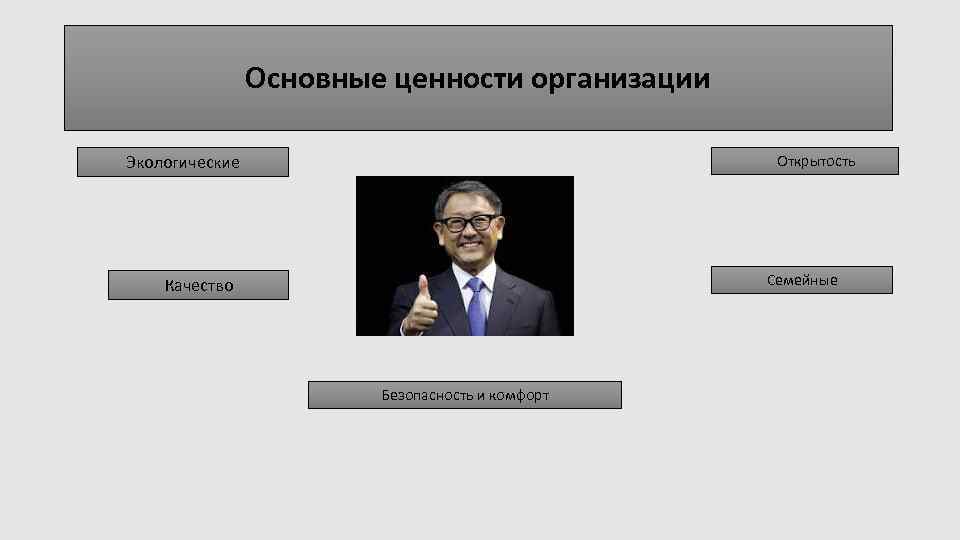 Основные ценности организации

Экологические

Открытость

Качество

Семейные

Безопасность и комфорт